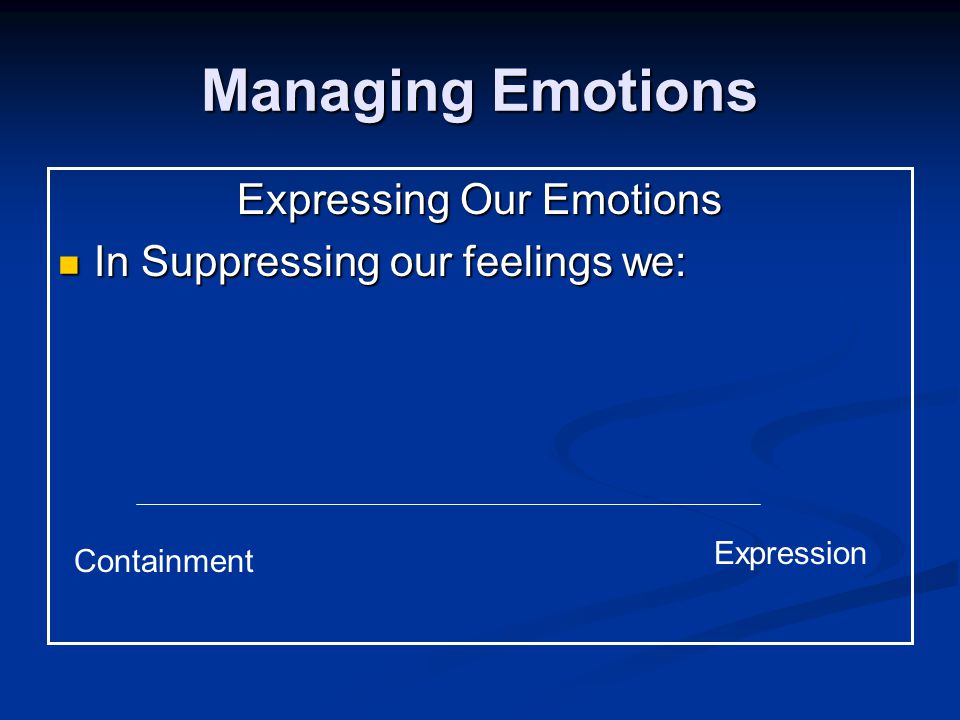 Managing Emotions

Expressing Our Emotions

In Suppressing our feelings we:

Containment

Expression